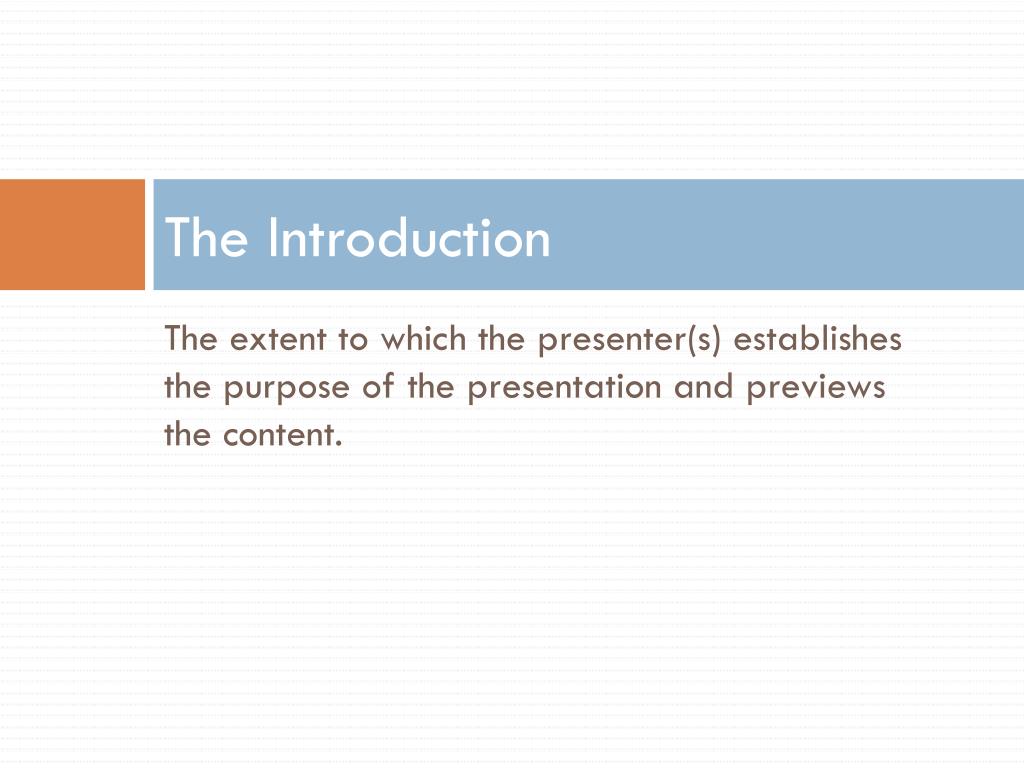 The Introduction

The extent to which the presenter(s) establishes the purpose of the presentation and previews the content.